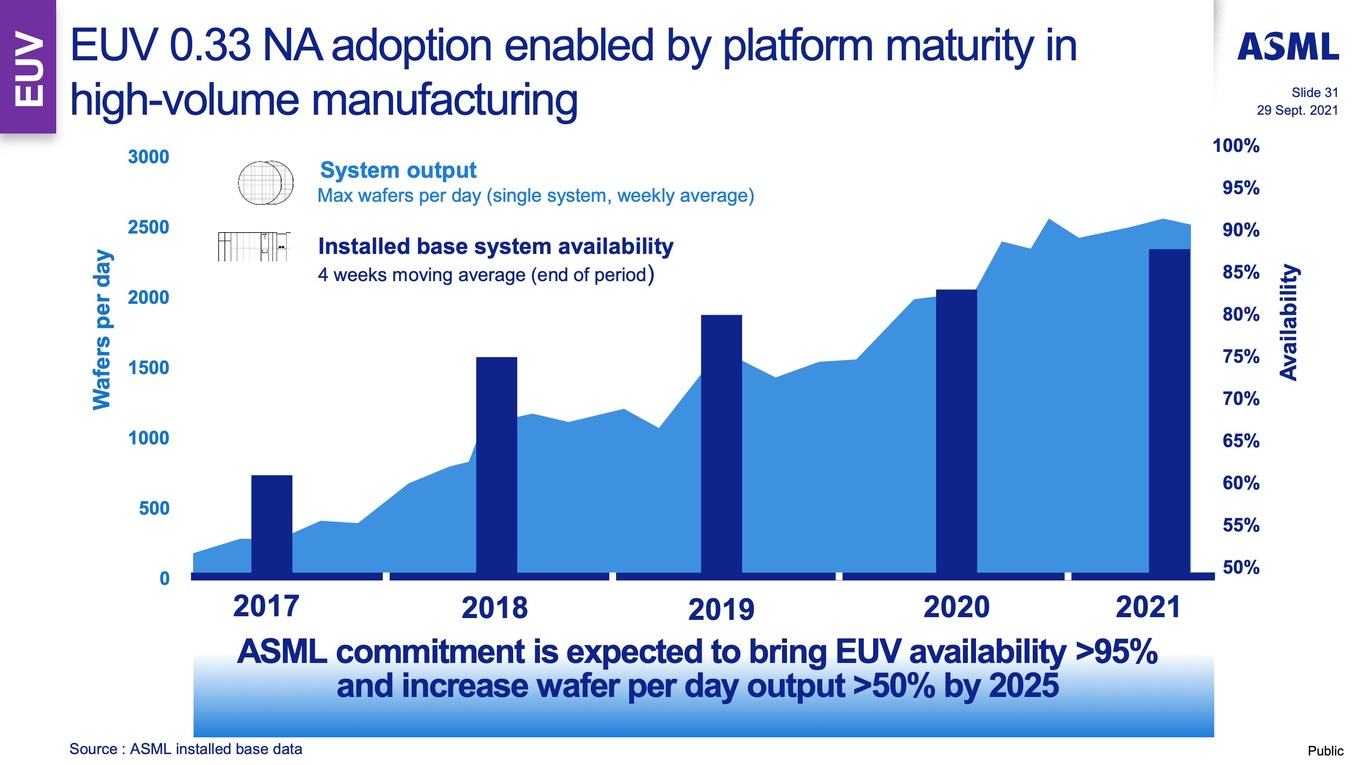 EUV

EUV 0.33 NA adoption enabled by platform maturity in high-volume manufacturing

ASML

Slide 31
29 Sept. 2021

System output
Max wafers per day (single system, weekly average)

Installed base system availability
4 weeks moving average (end of period)

Wafers per day

3000
2500
2000
1500
1000
500
0

Availability

100%
95%
90%
85%
80%
75%
70%
65%
60%
55%
50%

2017
2018
2019
2020
2021

ASML commitment is expected to bring EUV availability >95% and increase wafer per day output >50% by 2025

Source : ASML installed base data

Public